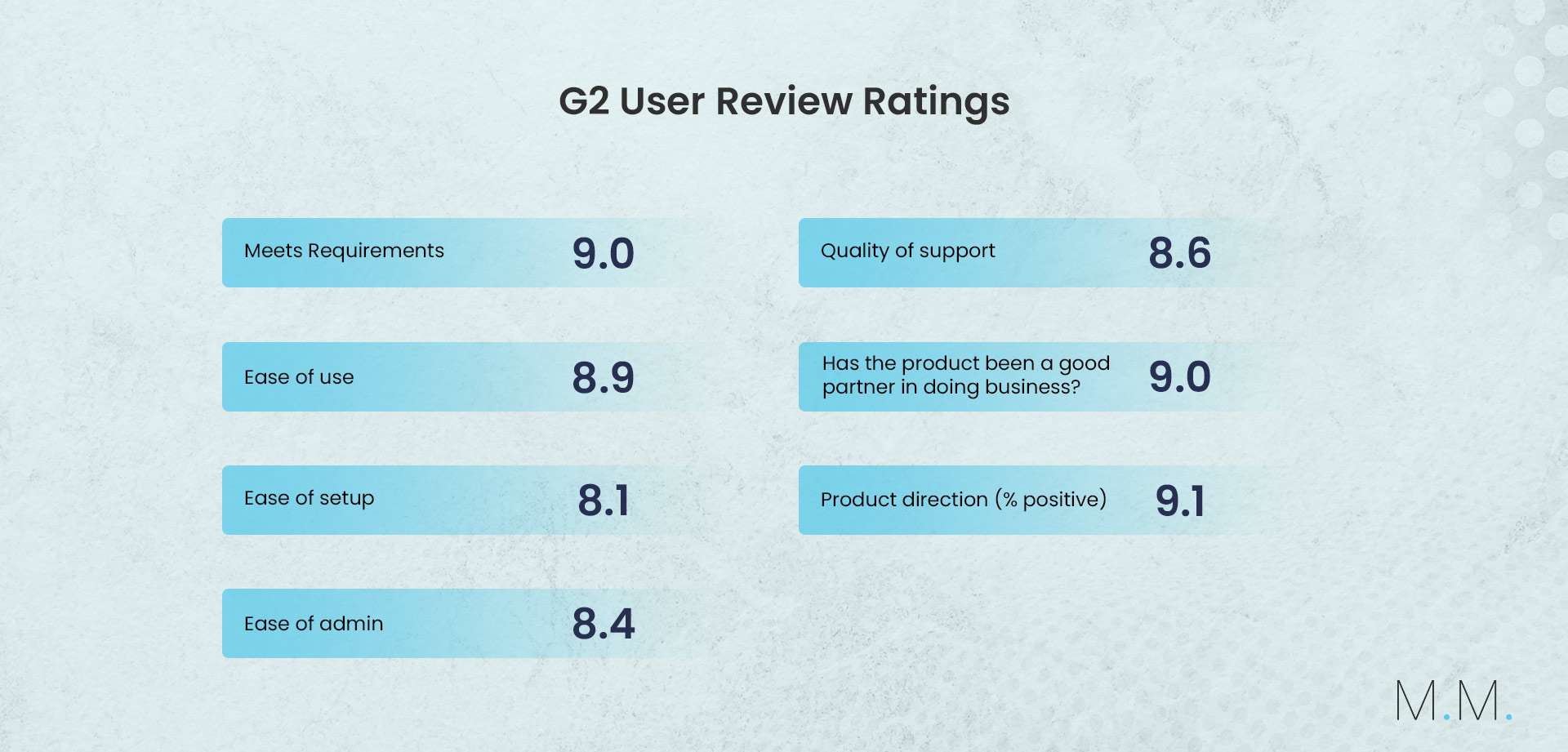 G2 User Review Ratings

Meets Requirements 9.0

Ease of use 8.9

Ease of setup 8.1

Ease of admin 8.4

Quality of support 8.6

Has the product been a good partner in doing business? 9.0

Product direction (% positive) 9.1

M.M.